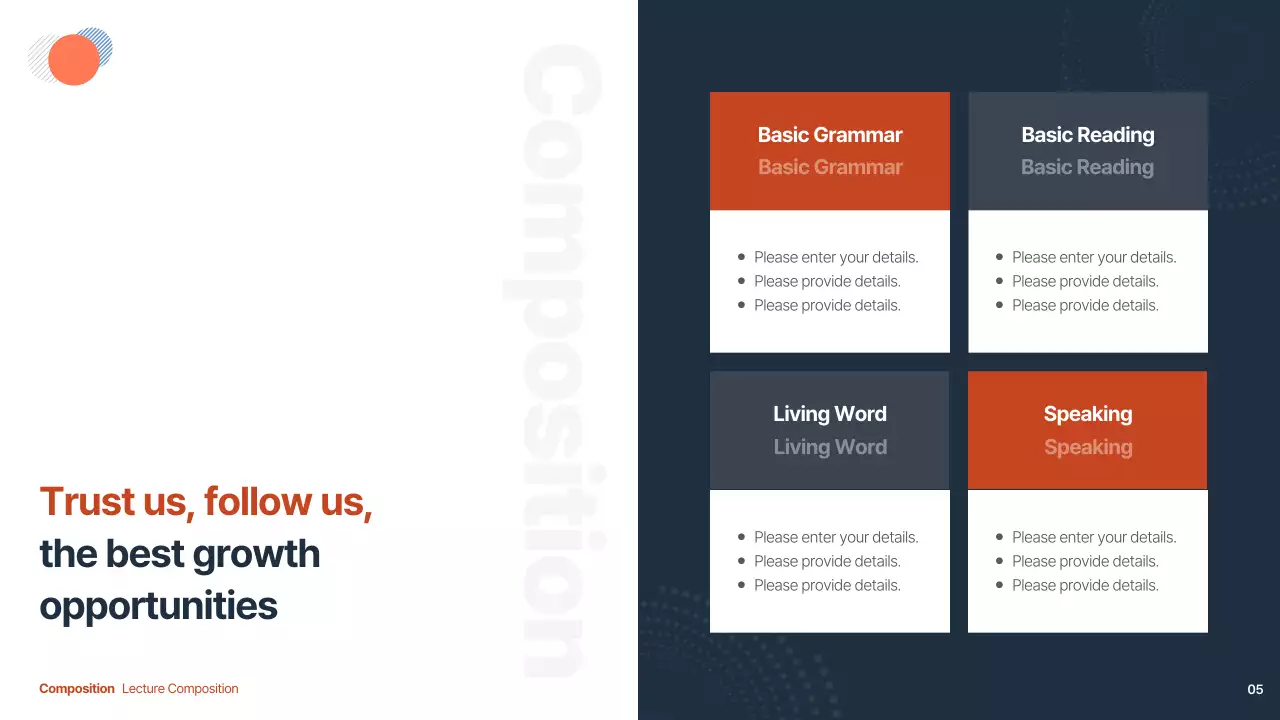 Composition

Trust us, follow us, the best growth opportunities

Composition Lecture Composition

Basic Grammar
Basic Grammar

- Please enter your details.
- Please provide details.
- Please provide details.

Basic Reading
Basic Reading

- Please enter your details.
- Please provide details.
- Please provide details.

Living Word
Living Word

- Please enter your details.
- Please provide details.
- Please provide details.

Speaking
Speaking

- Please enter your details.
- Please provide details.
- Please provide details.

05